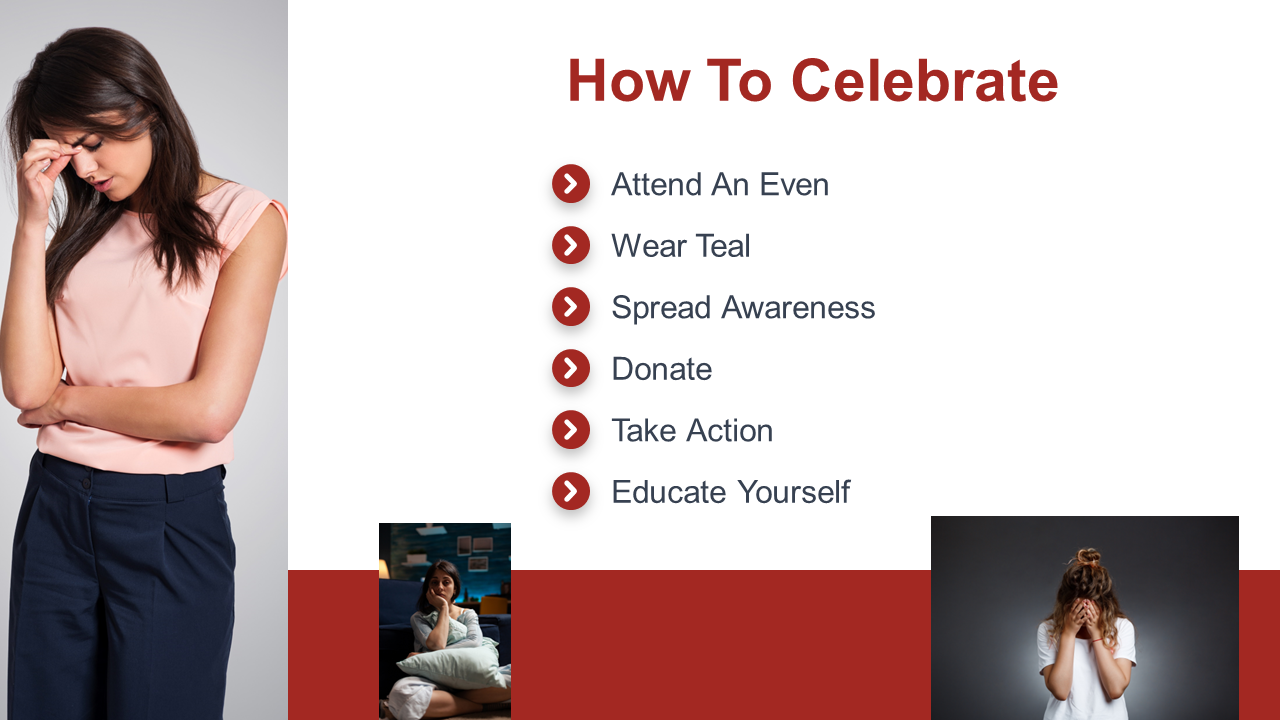 How To Celebrate

Attend An Even

Wear Teal

Spread Awareness

Donate

Take Action

Educate Yourself